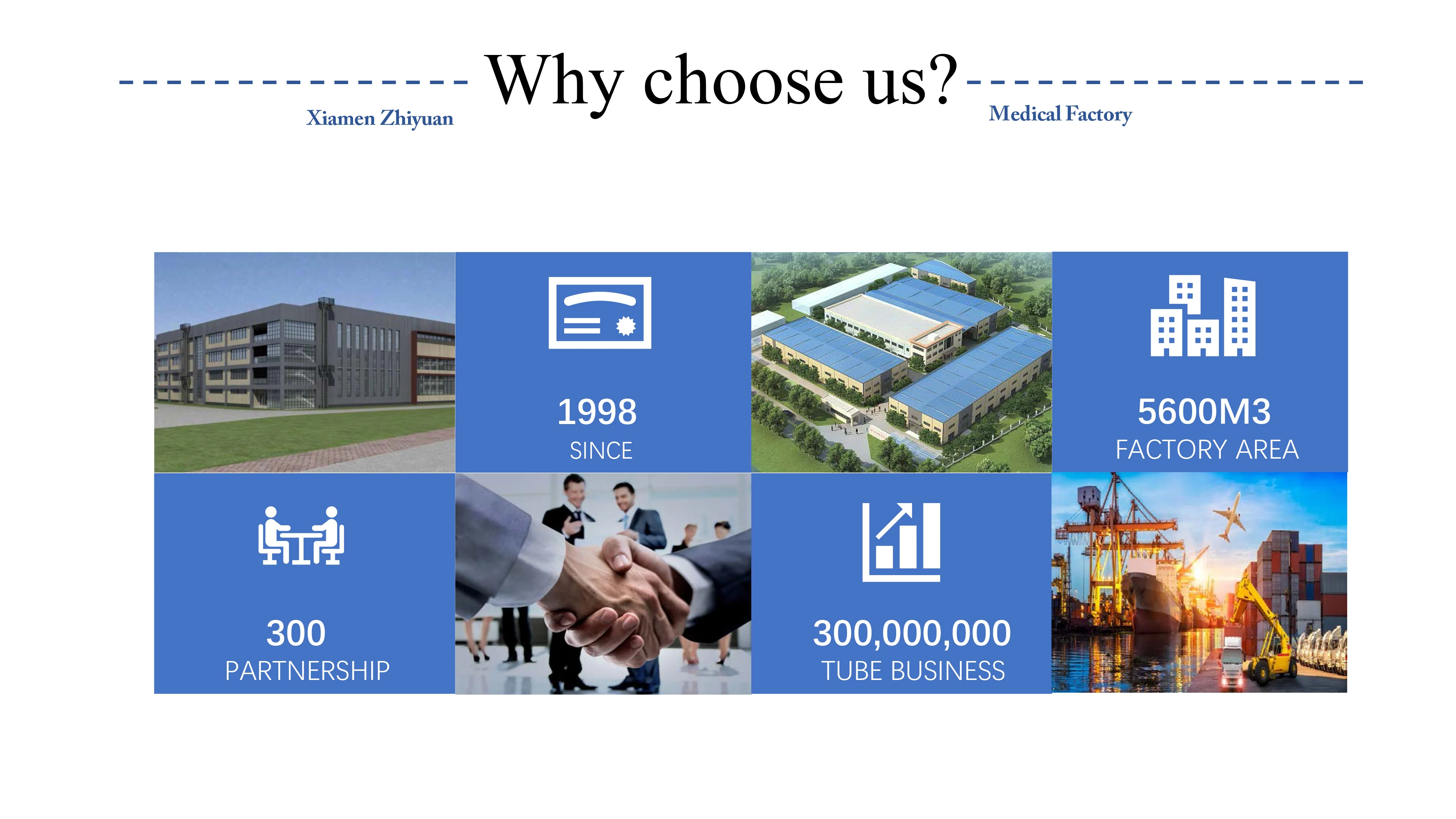 Why choose us?

Xiamen Zhiyuan

Medical Factory

1998
SINCE

5600M3
FACTORY AREA

300
PARTNERSHIP

300,000,000
TUBE BUSINESS